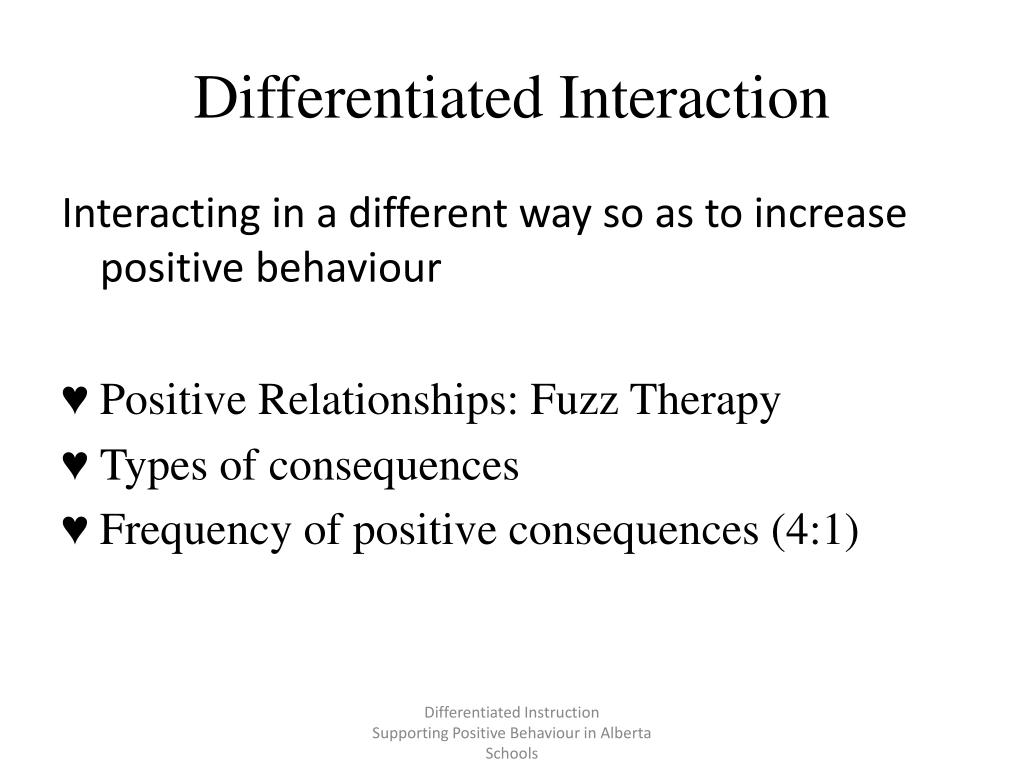 Differentiated Interaction

Interacting in a different way so as to increase positive behaviour

♥ Positive Relationships: Fuzz Therapy
♥ Types of consequences
♥ Frequency of positive consequences (4:1)

Differentiated Instruction
Supporting Positive Behaviour in Alberta Schools